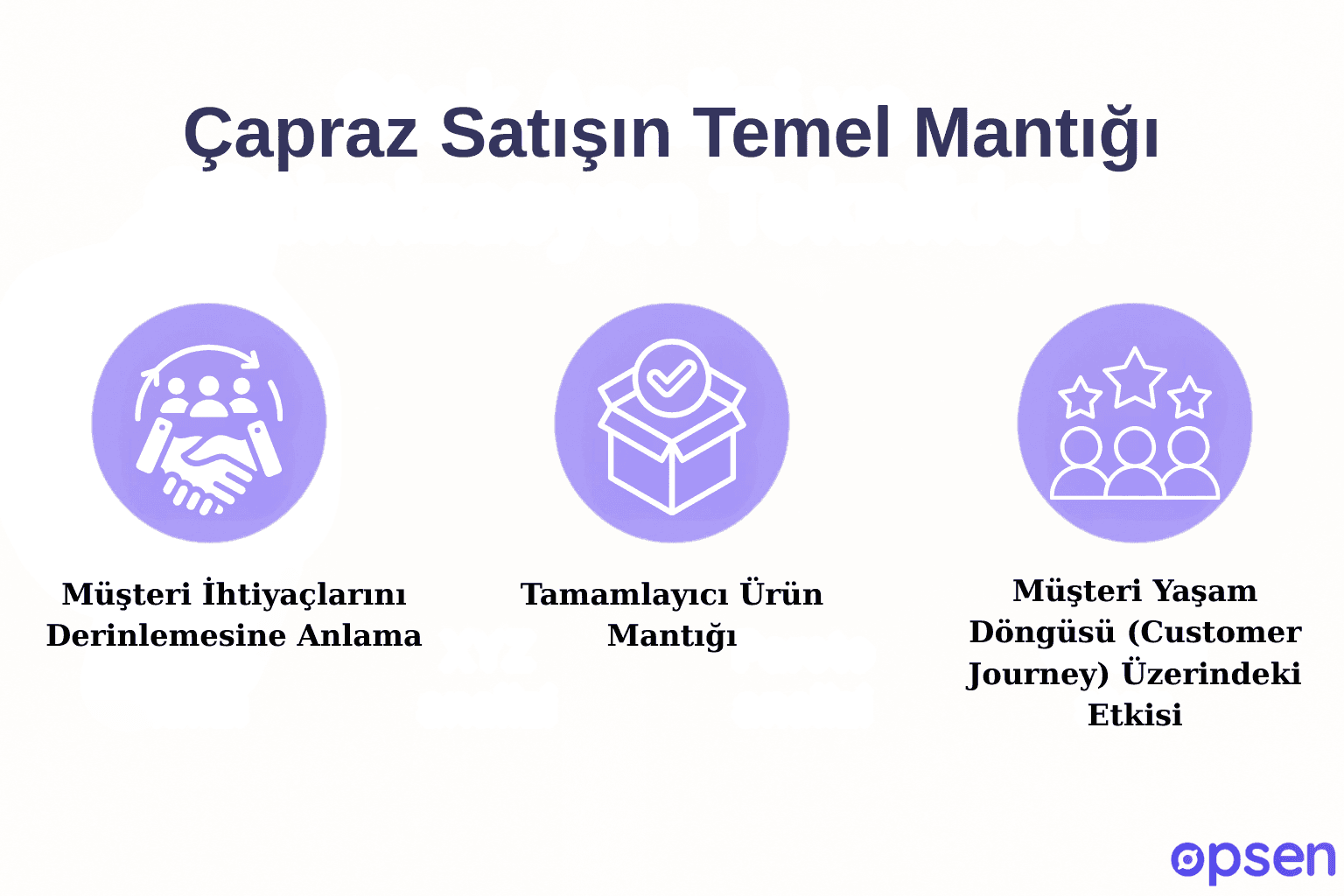 Çapraz Satışın Temel Mantığı

Müşteri İhtiyaçlarını Derinlemesine Anlama

Tamamlayıcı Ürün Mantığı

Müşteri Yaşam Döngüsü (Customer Journey) Üzerindeki Etkisi

opsen